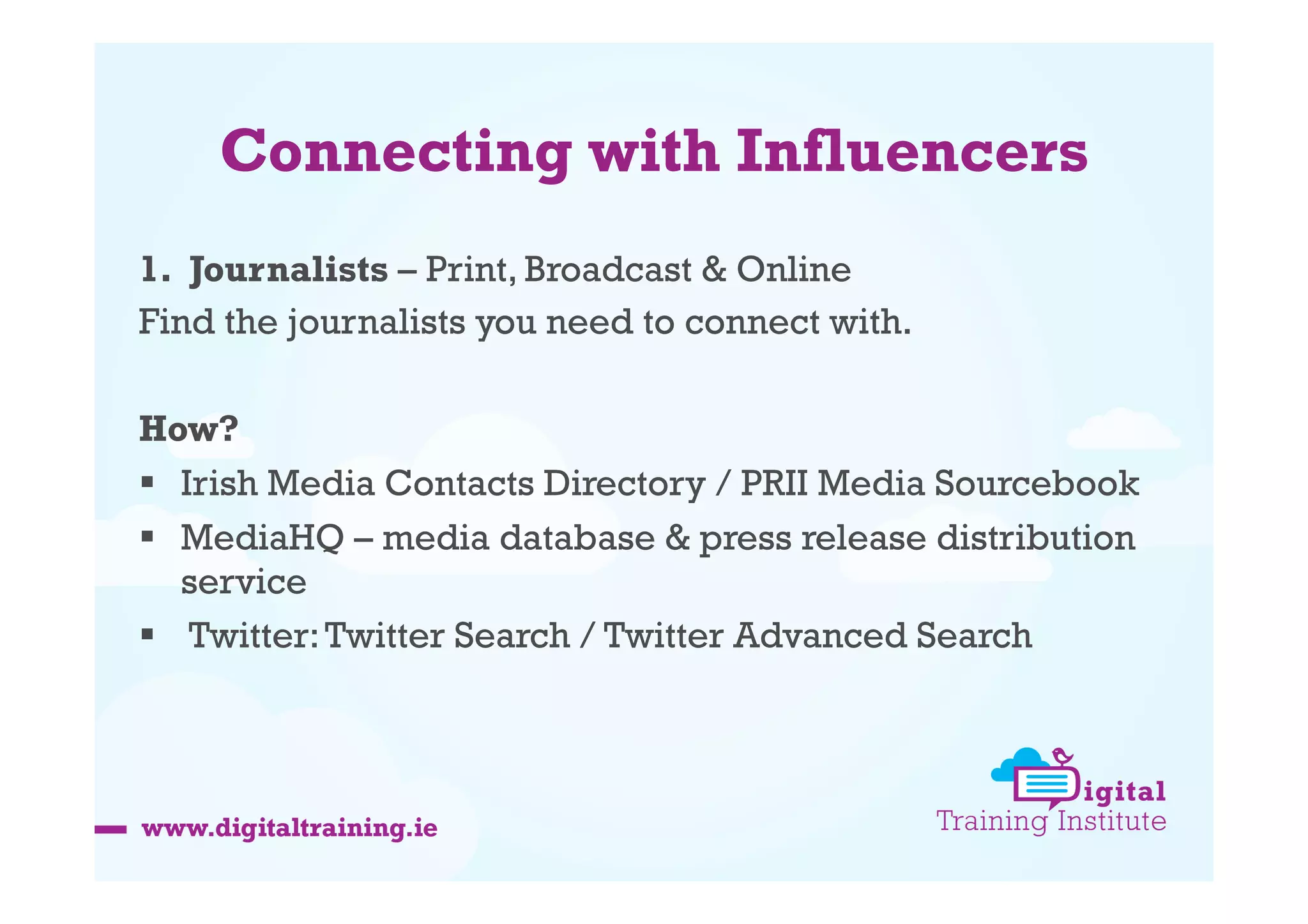 Connecting with Influencers

1. Journalists – Print, Broadcast & Online
Find the journalists you need to connect with.

How?
▪ Irish Media Contacts Directory / PRII Media Sourcebook
▪ MediaHQ – media database & press release distribution service
▪ Twitter: Twitter Search / Twitter Advanced Search

www.digitaltraining.ie

Digital Training Institute